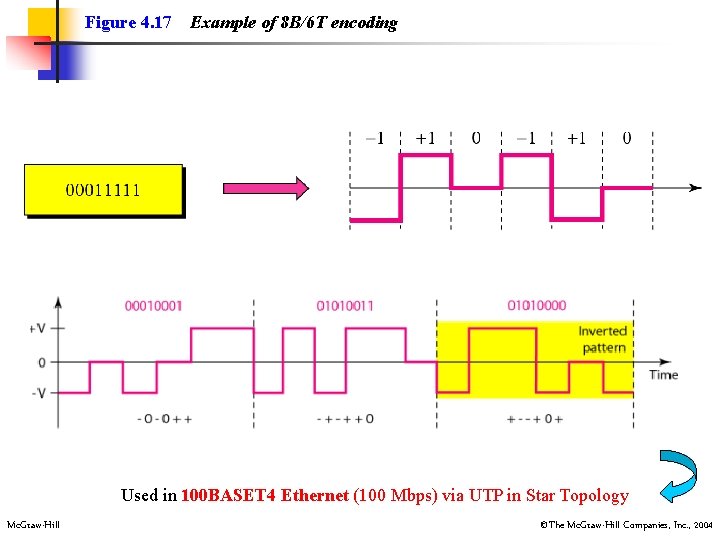 Figure 4.17 Example of 8B/6T encoding

00011111

−1 +1 0 −1 +1 0

00010001 01010011 01010000

+V

0

-V

Inverted pattern

Time

- 0 - 0 + +

- + - + + 0

+ - - + 0 +

Used in 100BASET4 Ethernet (100 Mbps) via UTP in Star Topology

McGraw-Hill

©The McGraw-Hill Companies, Inc., 2004